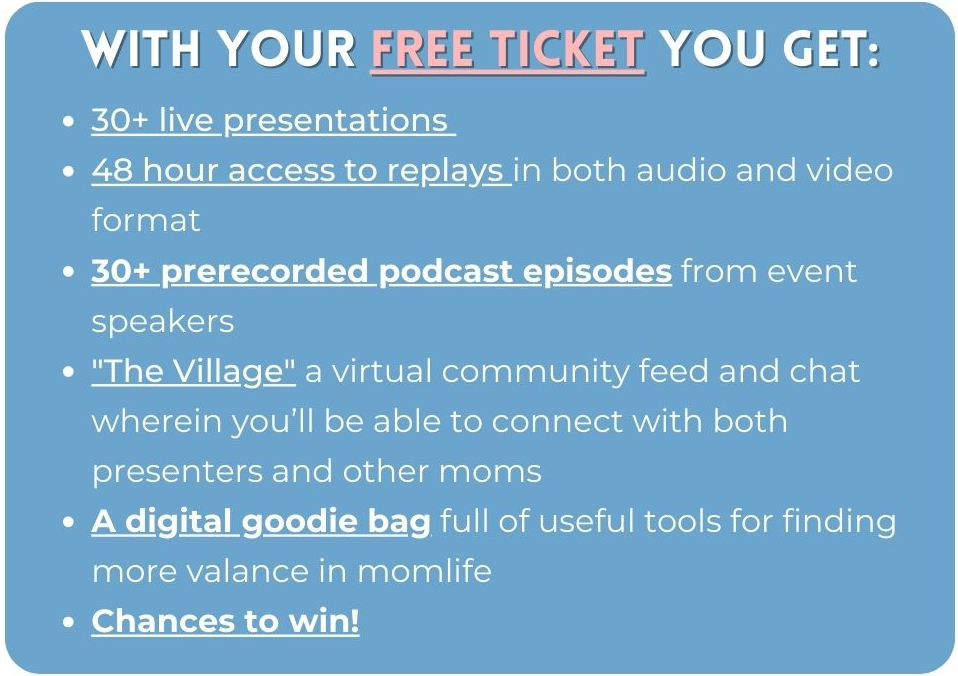 WITH YOUR FREE TICKET YOU GET:

- 30+ live presentations
- 48 hour access to replays in both audio and video format
- 30+ prerecorded podcast episodes from event speakers
- "The Village" a virtual community feed and chat wherein you'll be able to connect with both presenters and other moms
- A digital goodie bag full of useful tools for finding more valance in momlife
- Chances to win!